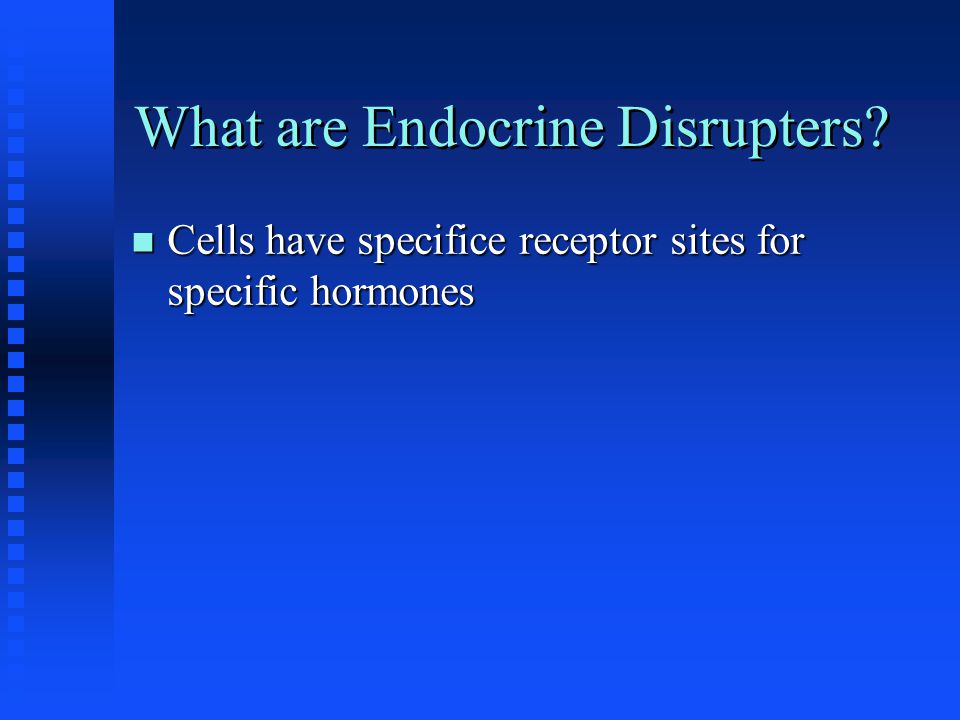 What are Endocrine Disrupters?

Cells have specifice receptor sites for specific hormones